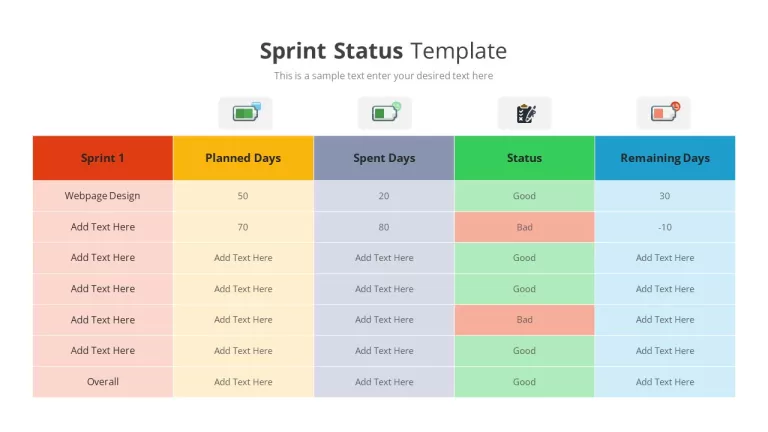 Sprint Status Template

This is a sample text enter your desired text here

| Sprint 1 | Planned Days | Spent Days | Status | Remaining Days |
|---|---|---|---|---|
| Webpage Design | 50 | 20 | Good | 30 |
| Add Text Here | 70 | 80 | Bad | -10 |
| Add Text Here | Add Text Here | Add Text Here | Good | Add Text Here |
| Add Text Here | Add Text Here | Add Text Here | Good | Add Text Here |
| Add Text Here | Add Text Here | Add Text Here | Bad | Add Text Here |
| Add Text Here | Add Text Here | Add Text Here | Good | Add Text Here |
| Overall | Add Text Here | Add Text Here | Good | Add Text Here |